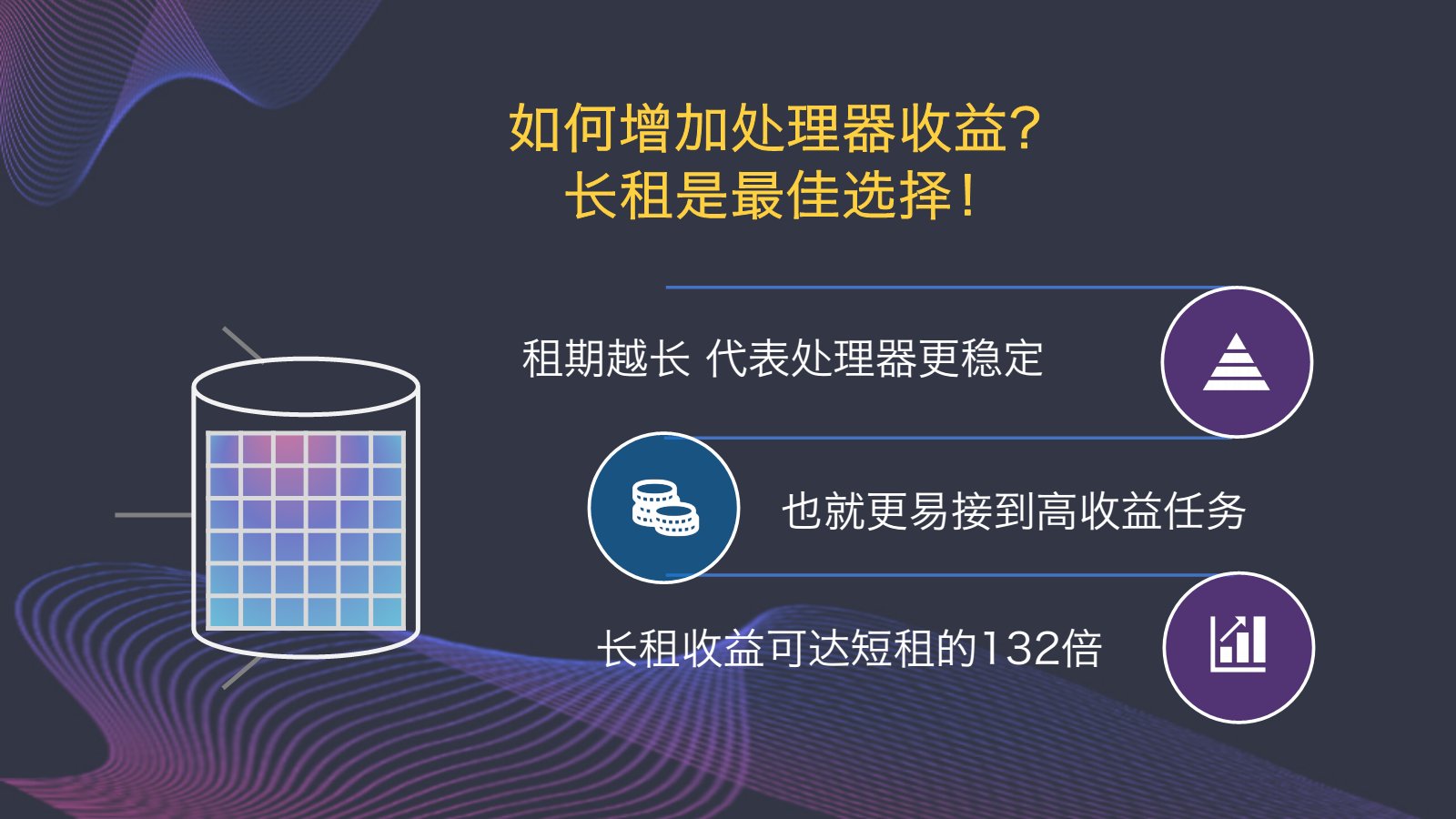 如何增加处理器收益?
长租是最佳选择!

租期越长 代表处理器更稳定

也就更易接到高收益任务

长租收益可达短租的132倍